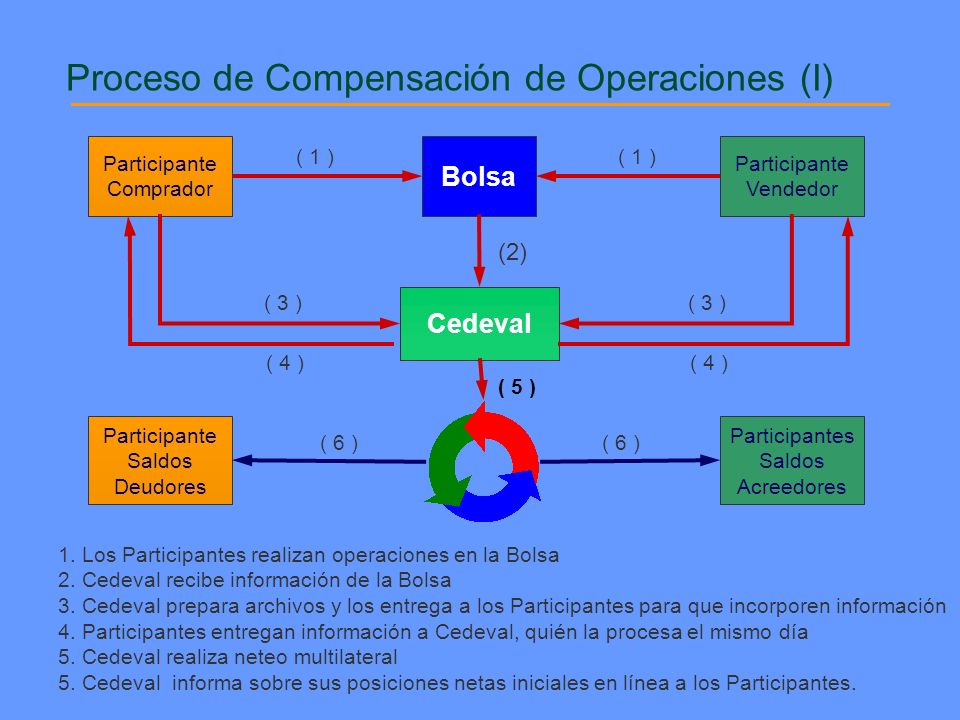 Proceso de Compensación de Operaciones (I)

Participante Comprador

( 1 )

Bolsa

( 1 )

Participante Vendedor

(2)

( 3 )

Cedeval

( 3 )

( 4 )

( 4 )

( 5 )

Participante Saldos Deudores

( 6 )

( 6 )

Participantes Saldos Acreedores

1. Los Participantes realizan operaciones en la Bolsa
2. Cedeval recibe información de la Bolsa
3. Cedeval prepara archivos y los entrega a los Participantes para que incorporen información
4. Participantes entregan información a Cedeval, quién la procesa el mismo día
5. Cedeval realiza neteo multilateral
5. Cedeval informa sobre sus posiciones netas iniciales en línea a los Participantes.